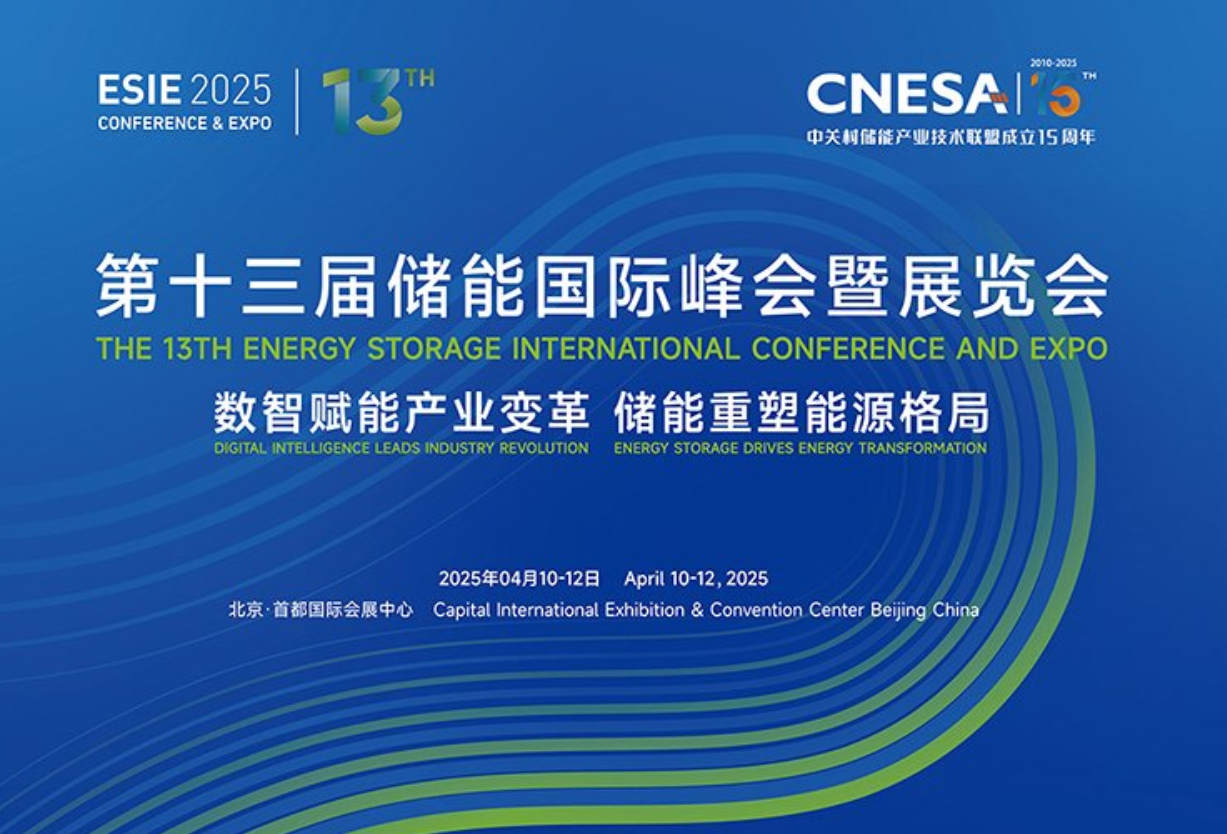 ESIE 2025
CONFERENCE & EXPO
13TH

CNESA 2010-2025 15TH
中关村储能产业技术联盟成立15周年

第十三届储能国际峰会暨展览会
THE 13TH ENERGY STORAGE INTERNATIONAL CONFERENCE AND EXPO

数智赋能产业变革 储能重塑能源格局
DIGITAL INTELLIGENCE LEADS INDUSTRY REVOLUTION ENERGY STORAGE DRIVES ENERGY TRANSFORMATION

2025年04月10-12日 April 10-12, 2025
北京·首都国际会展中心 Capital International Exhibition & Convention Center Beijing China